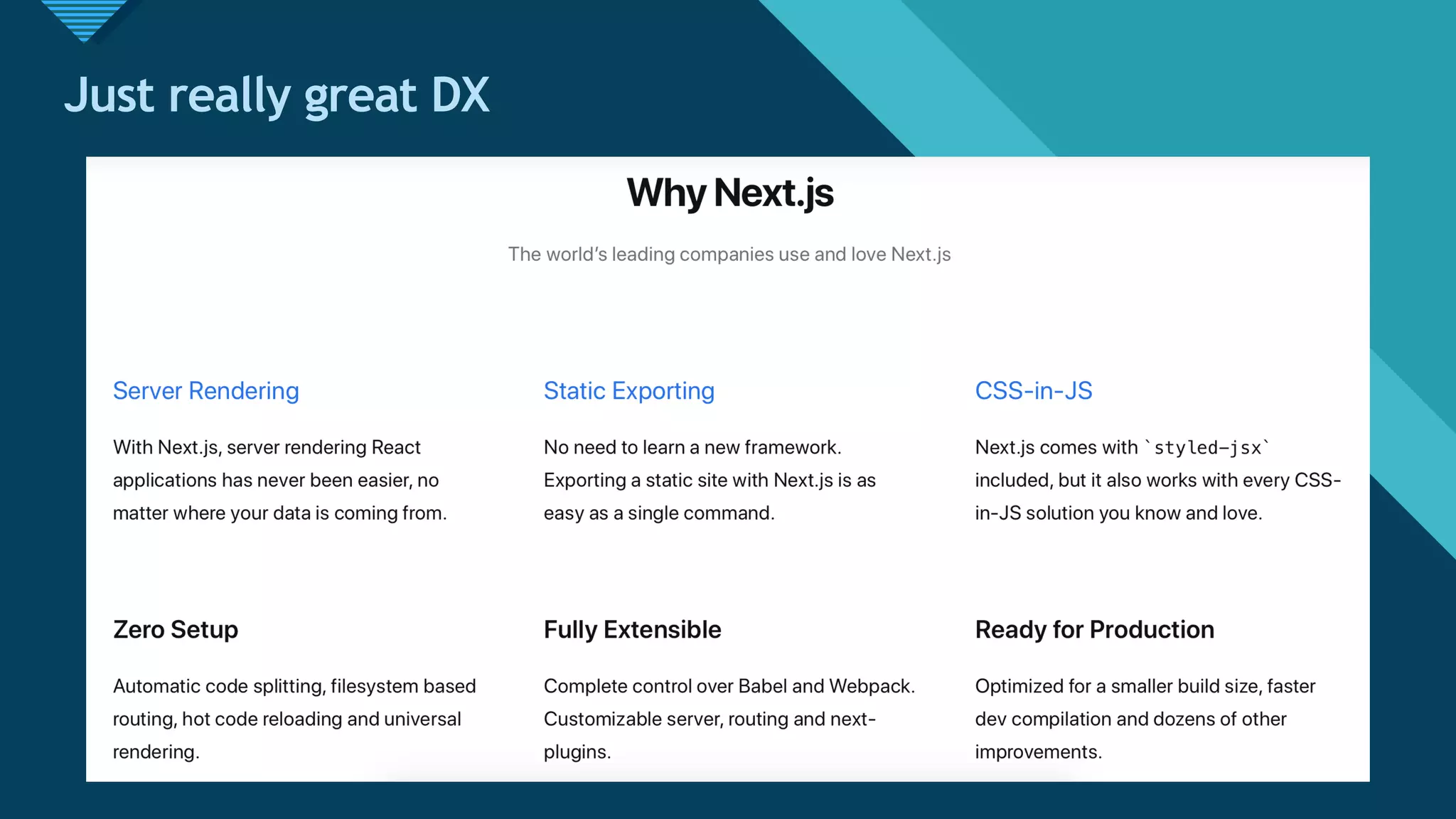 Just really great DX

Why Next.js

The world's leading companies use and love Next.js

Server Rendering

With Next.js, server rendering React applications has never been easier, no matter where your data is coming from.

Static Exporting

No need to learn a new framework. Exporting a static site with Next.js is as easy as a single command.

CSS-in-JS

Next.js comes with `styled-jsx` included, but it also works with every CSS-in-JS solution you know and love.

Zero Setup

Automatic code splitting, filesystem based routing, hot code reloading and universal rendering.

Fully Extensible

Complete control over Babel and Webpack. Customizable server, routing and next-plugins.

Ready for Production

Optimized for a smaller build size, faster dev compilation and dozens of other improvements.